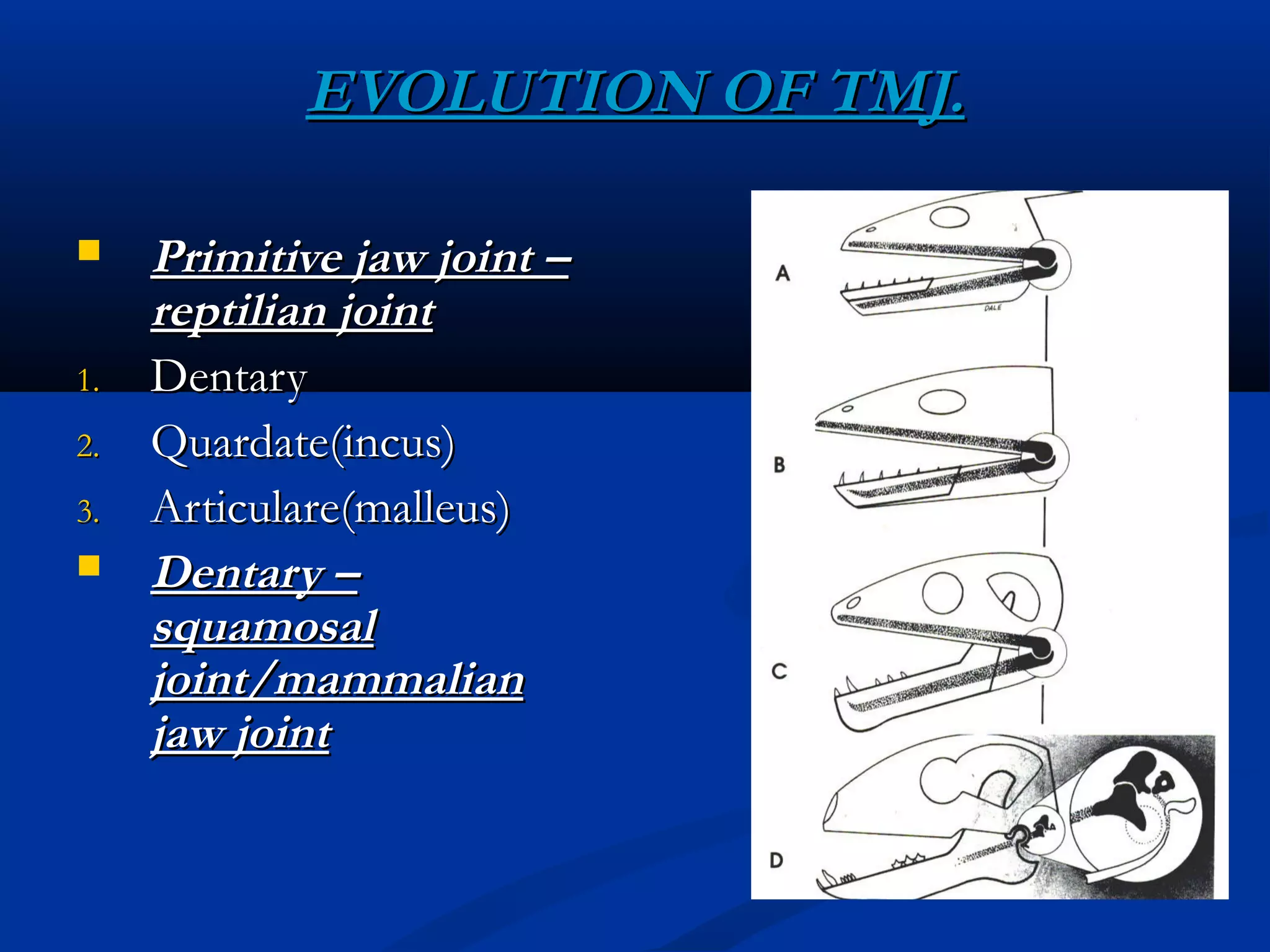 EVOLUTION OF TMJ.

Primitive jaw joint – reptilian joint

1. Dentary
2. Quardate(incus)
3. Articulare(malleus)

Dentary – squamosal joint/mammalian jaw joint

A

DALE

B

C

D